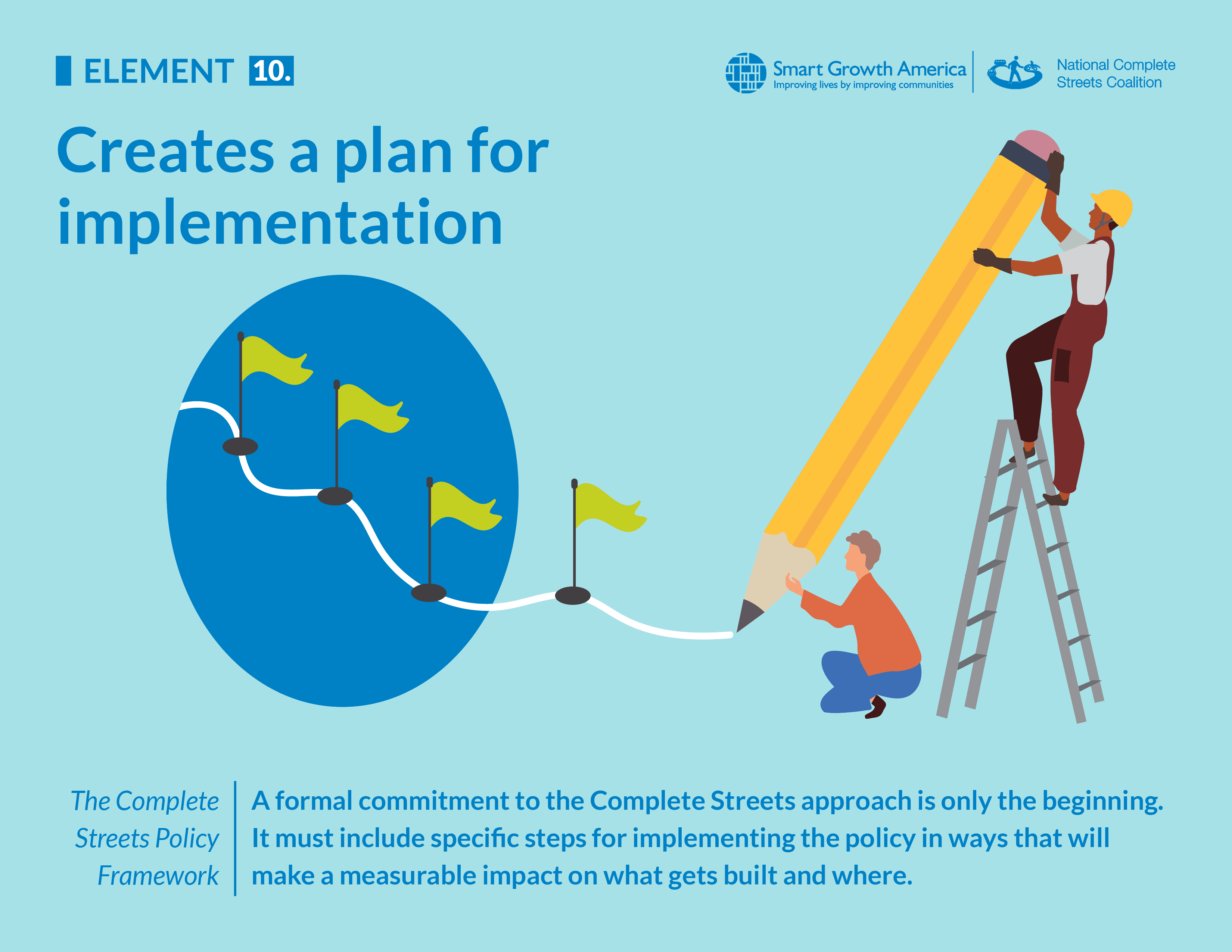 ELEMENT 10.

Smart Growth America
Improving lives by improving communities

National Complete Streets Coalition

Creates a plan for implementation

The Complete Streets Policy Framework

A formal commitment to the Complete Streets approach is only the beginning. It must include specific steps for implementing the policy in ways that will make a measurable impact on what gets built and where.